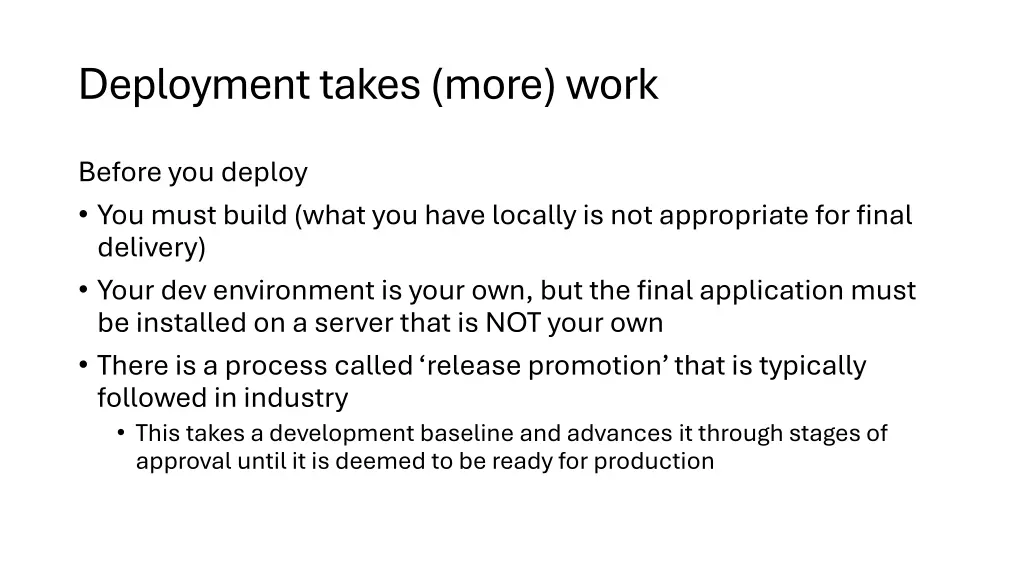 Deployment takes (more) work

Before you deploy

• You must build (what you have locally is not appropriate for final delivery)

• Your dev environment is your own, but the final application must be installed on a server that is NOT your own

• There is a process called ‘release promotion’ that is typically followed in industry

 • This takes a development baseline and advances it through stages of approval until it is deemed to be ready for production